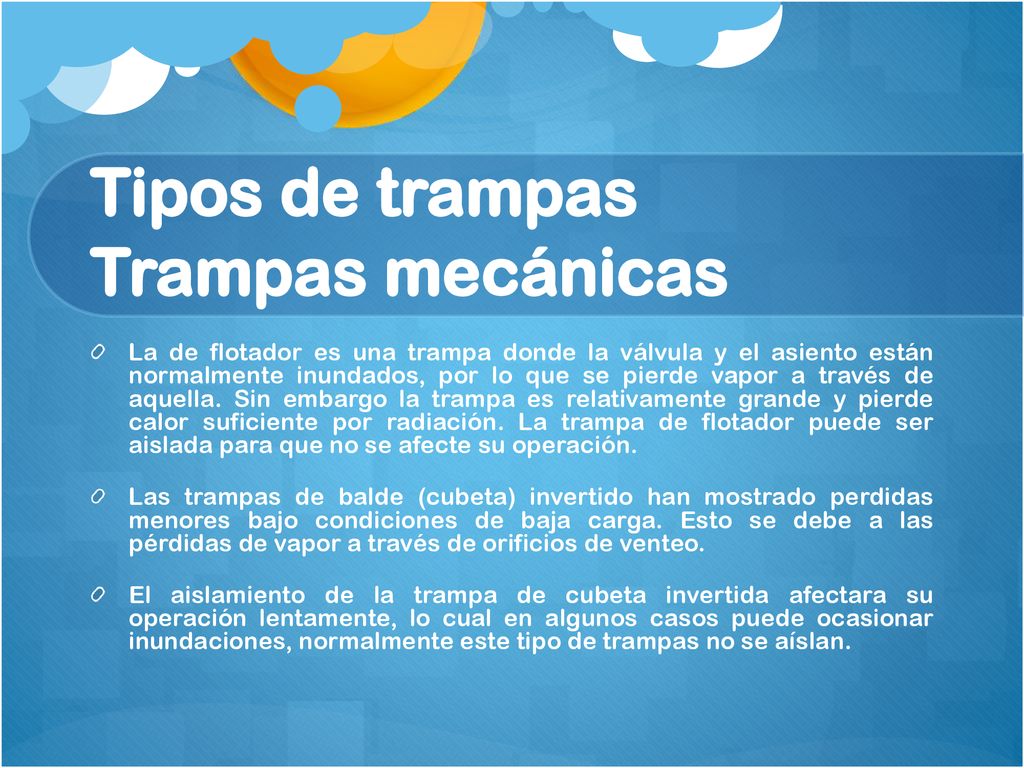 Tipos de trampas
Trampas mecánicas

La de flotador es una trampa donde la válvula y el asiento están normalmente inundados, por lo que se pierde vapor a través de aquella. Sin embargo la trampa es relativamente grande y pierde calor suficiente por radiación. La trampa de flotador puede ser aislada para que no se afecte su operación.

Las trampas de balde (cubeta) invertido han mostrado perdidas menores bajo condiciones de baja carga. Esto se debe a las pérdidas de vapor a través de orificios de venteo.

El aislamiento de la trampa de cubeta invertida afectara su operación lentamente, lo cual en algunos casos puede ocasionar inundaciones, normalmente este tipo de trampas no se aíslan.